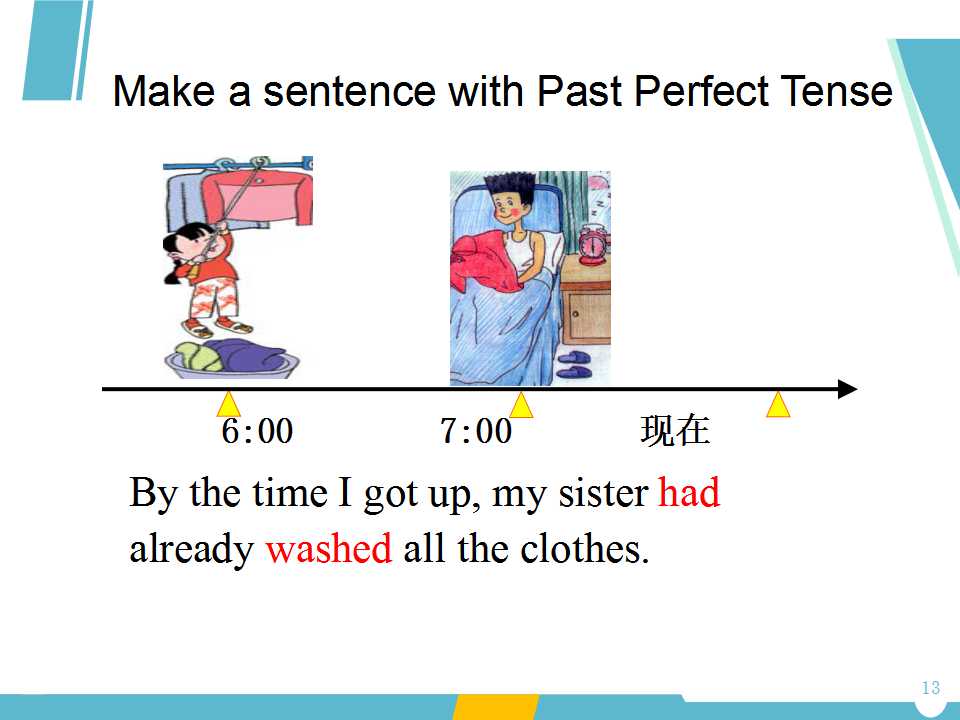 Make a sentence with Past Perfect Tense

6:00

7:00

现在

By the time I got up, my sister had already washed all the clothes.

13